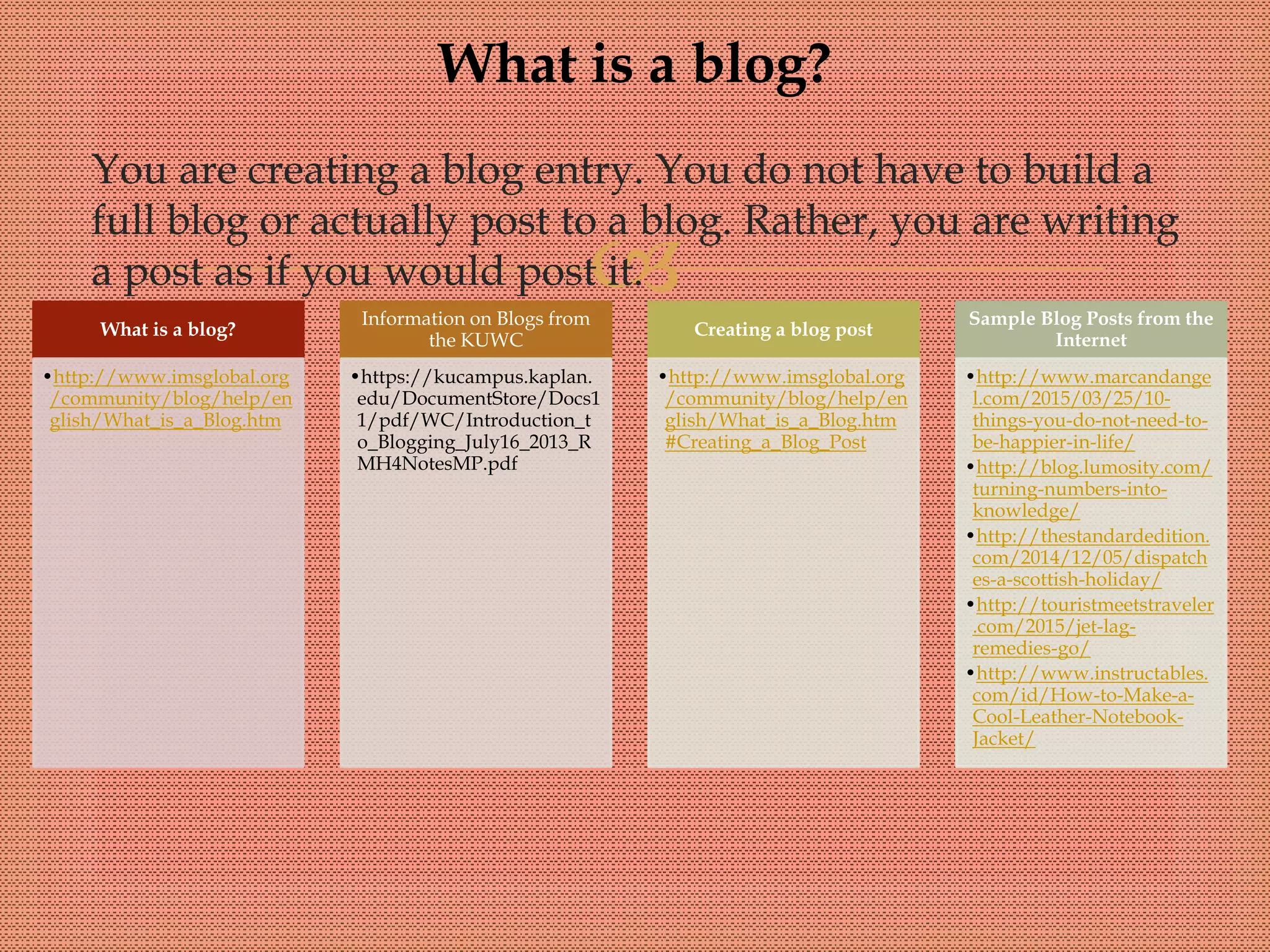 What is a blog?

You are creating a blog entry. You do not have to build a full blog or actually post to a blog. Rather, you are writing a post as if you would post it.

What is a blog?

• http://www.imsglobal.org/community/blog/help/english/What_is_a_Blog.htm

Information on Blogs from the KUWC

• https://kucampus.kaplan.edu/DocumentStore/Docs11/pdf/WC/Introduction_to_Blogging_July16_2013_RMH4NotesMP.pdf

Creating a blog post

• http://www.imsglobal.org/community/blog/help/english/What_is_a_Blog.htm#Creating_a_Blog_Post

Sample Blog Posts from the Internet

• http://www.marcandangel.com/2015/03/25/10-things-you-do-not-need-to-be-happier-in-life/
• http://blog.lumosity.com/turning-numbers-into-knowledge/
• http://thestandardedition.com/2014/12/05/dispatches-a-scottish-holiday/
• http://touristmeetstraveler.com/2015/jet-lag-remedies-go/
• http://www.instructables.com/id/How-to-Make-a-Cool-Leather-Notebook-Jacket/